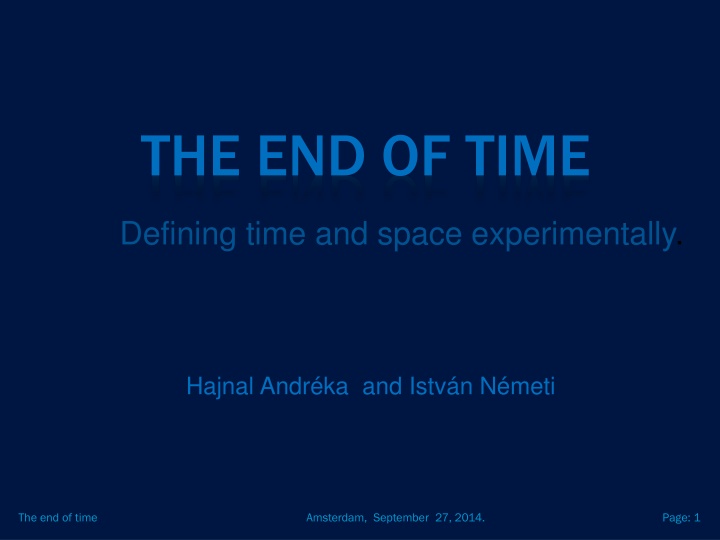 THE END OF TIME

Defining time and space experimentally.

Hajnal Andréka and István Németi

The end of time

Amsterdam, September 27, 2014.

Page: 1